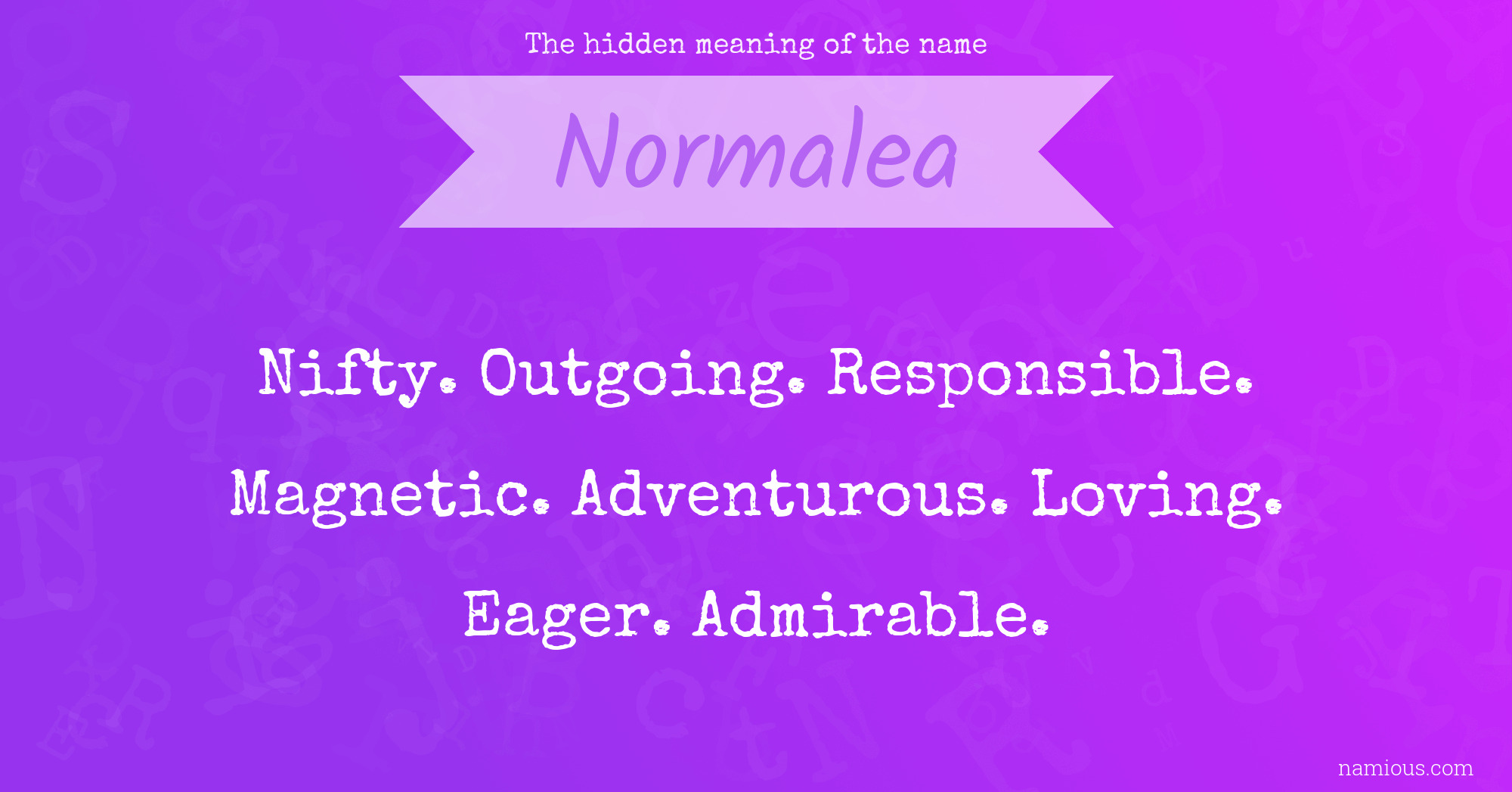 The hidden meaning of the name

Normalea

Nifty. Outgoing. Responsible. Magnetic. Adventurous. Loving. Eager. Admirable.

namious.com